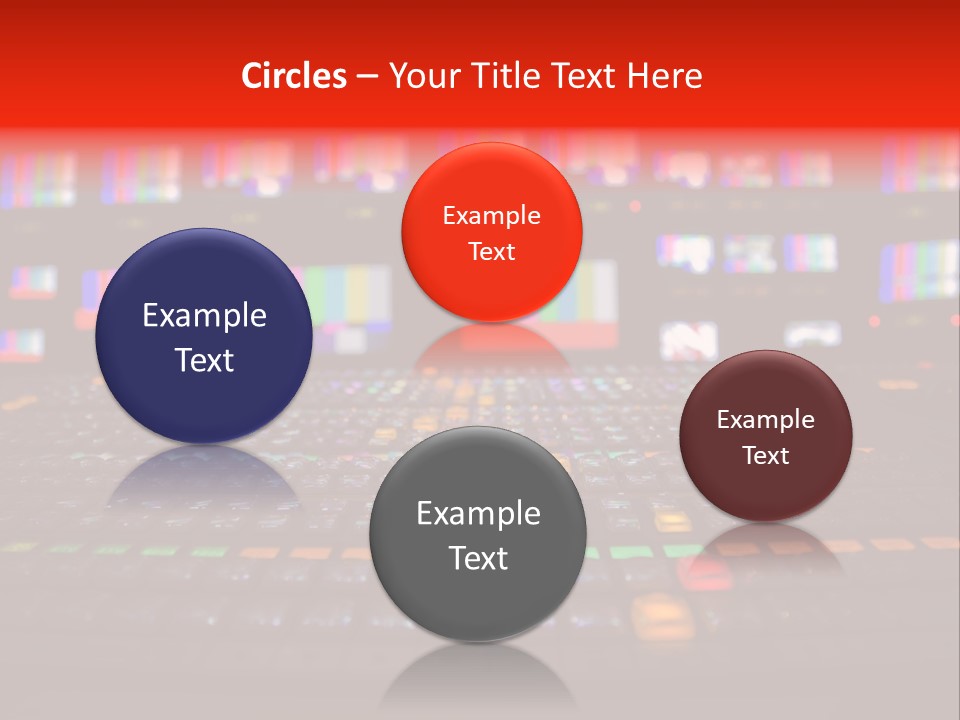 Circles – Your Title Text Here

Example Text

Example Text

Example Text

Example Text